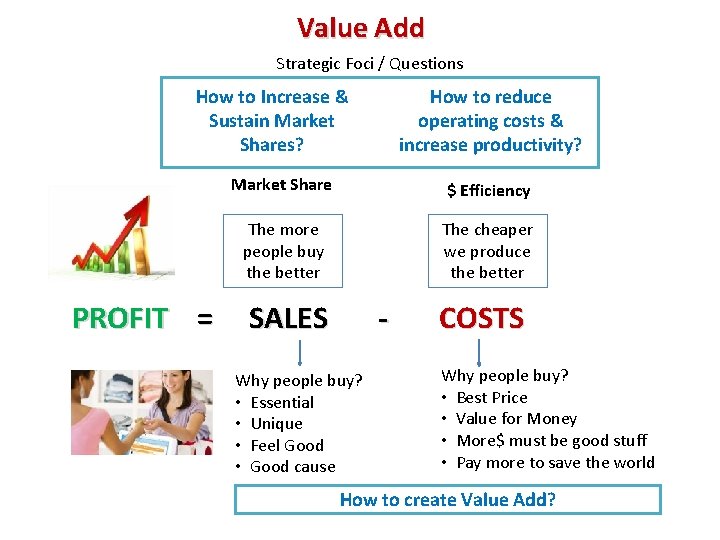 Value Add

Strategic Foci / Questions

How to Increase & Sustain Market Shares?

How to reduce operating costs & increase productivity?

Market Share

$ Efficiency

The more people buy the better

The cheaper we produce the better

PROFIT = SALES - COSTS

Why people buy?
• Essential
• Unique
• Feel Good
• Good cause

Why people buy?
• Best Price
• Value for Money
• More$ must be good stuff
• Pay more to save the world

How to create Value Add?